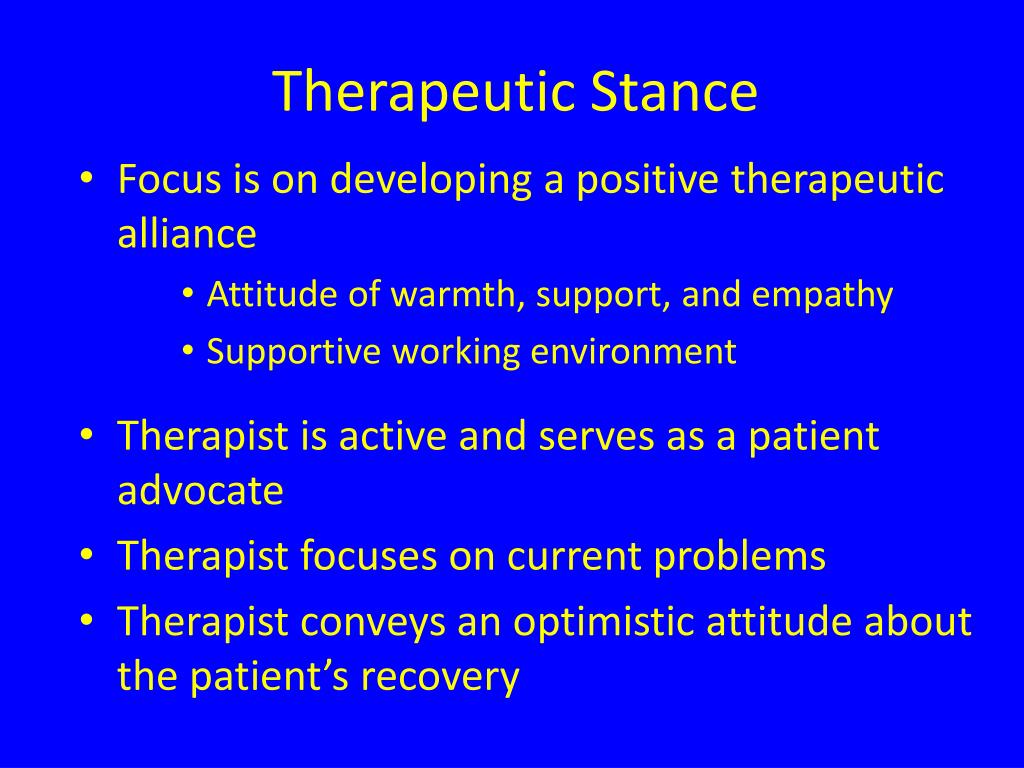 Therapeutic Stance

• Focus is on developing a positive therapeutic alliance
  • Attitude of warmth, support, and empathy
  • Supportive working environment
• Therapist is active and serves as a patient advocate
• Therapist focuses on current problems
• Therapist conveys an optimistic attitude about the patient's recovery